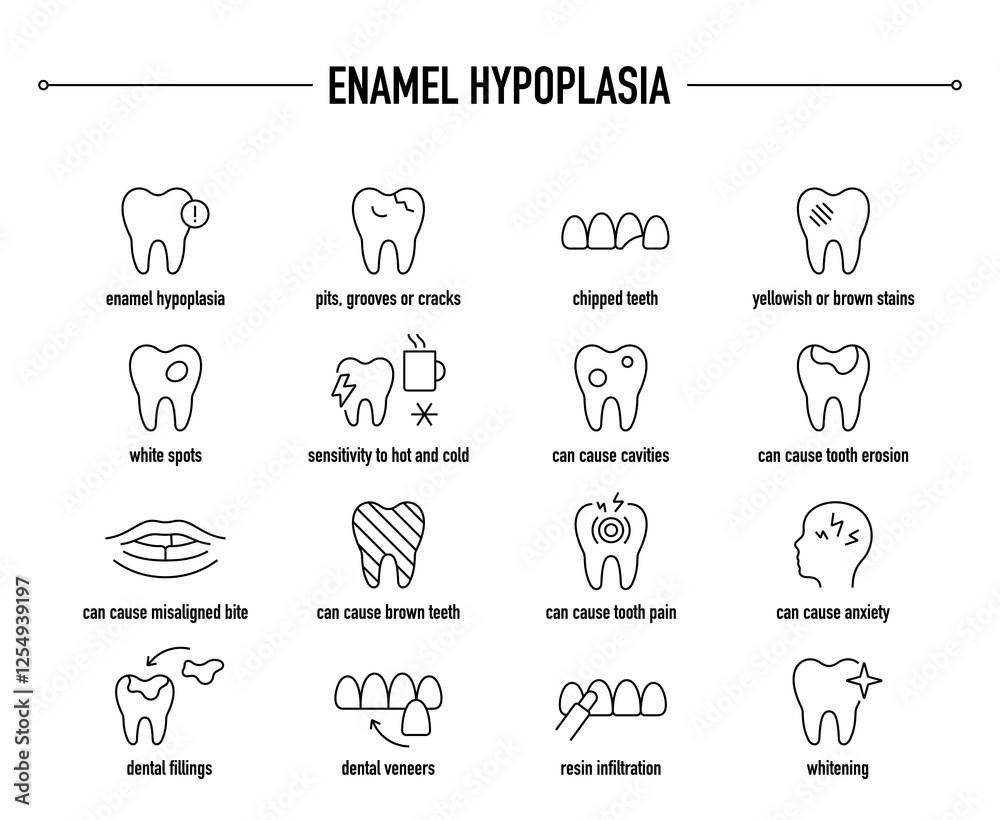 ENAMEL HYPOPLASIA

enamel hypoplasia

pits, grooves or cracks

chipped teeth

yellowish or brown stains

white spots

sensitivity to hot and cold

can cause cavities

can cause tooth erosion

can cause misaligned bite

can cause brown teeth

can cause tooth pain

can cause anxiety

dental fillings

dental veneers

resin infiltration

whitening

Adobe Stock | #1254939197